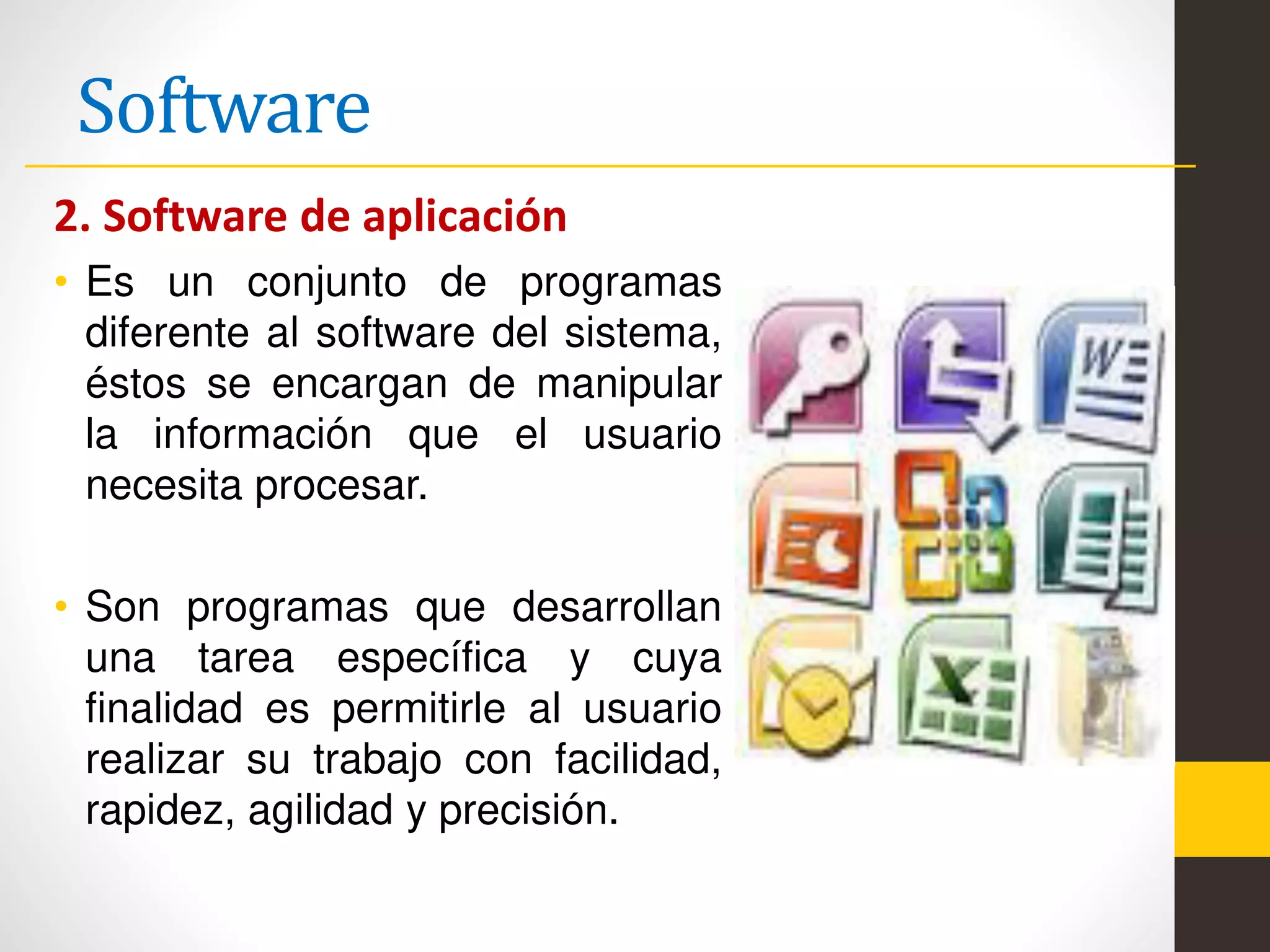 Software

2. Software de aplicación

• Es un conjunto de programas diferente al software del sistema, éstos se encargan de manipular la información que el usuario necesita procesar.

• Son programas que desarrollan una tarea específica y cuya finalidad es permitirle al usuario realizar su trabajo con facilidad, rapidez, agilidad y precisión.

W

X